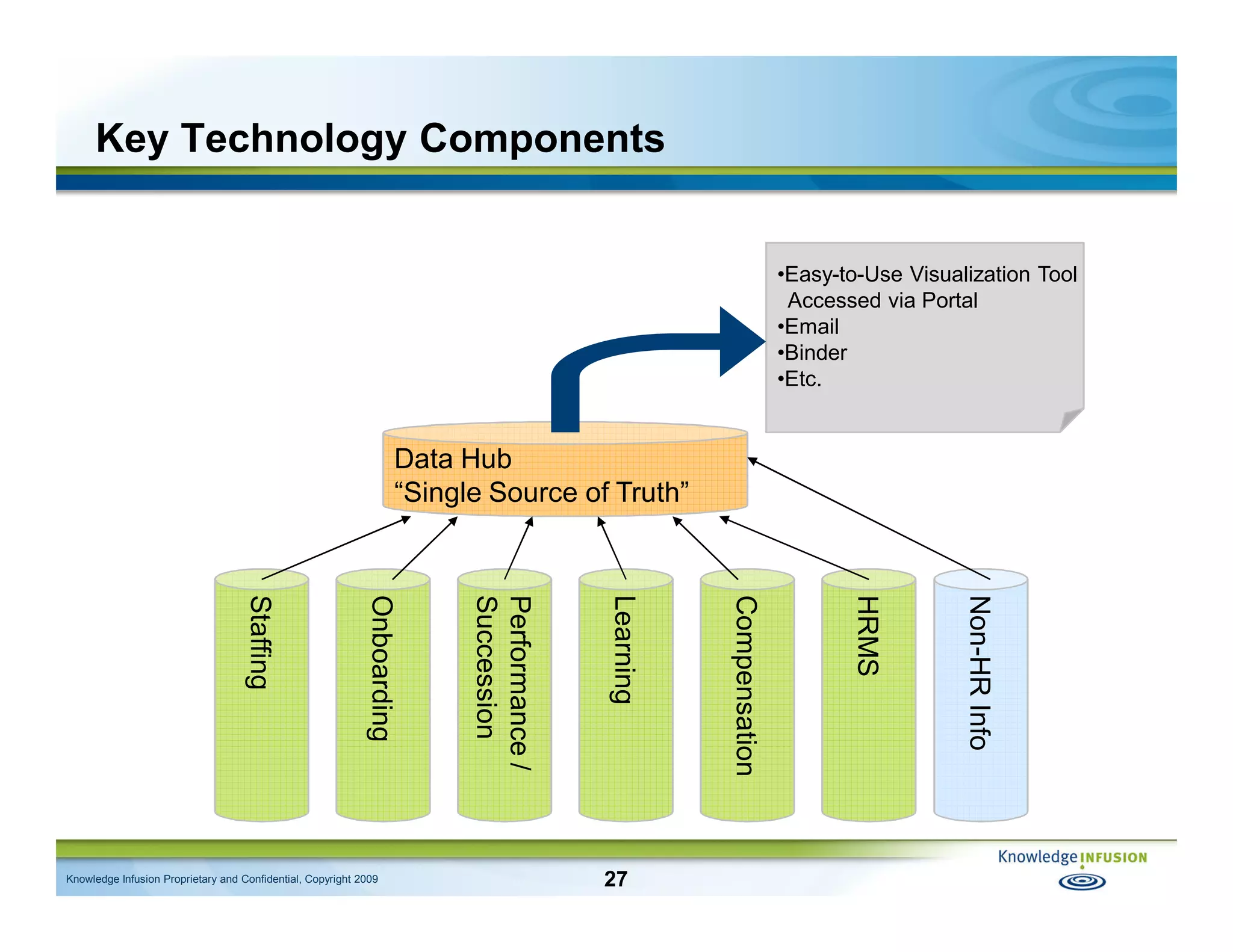 Key Technology Components

•Easy-to-Use Visualization Tool Accessed via Portal
•Email
•Binder
•Etc.

Data Hub
“Single Source of Truth”

Staffing

Onboarding

Performance / Succession

Learning

Compensation

HRMS

Non-HR Info

Knowledge Infusion Proprietary and Confidential, Copyright 2009

27

Knowledge INFUSION